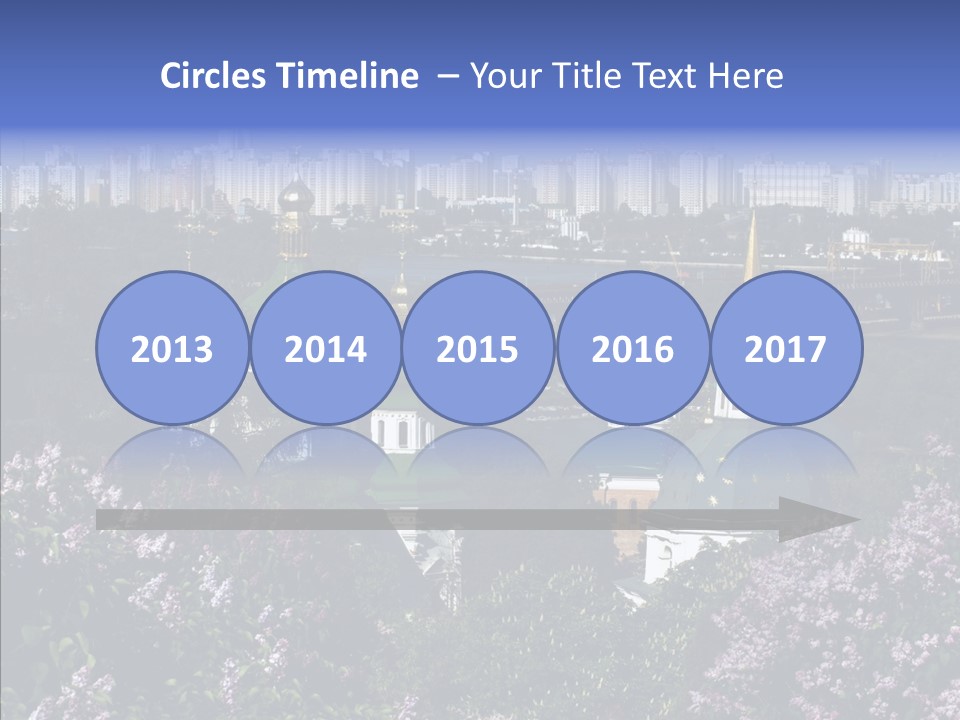 Circles Timeline – Your Title Text Here

2013

2014

2015

2016

2017